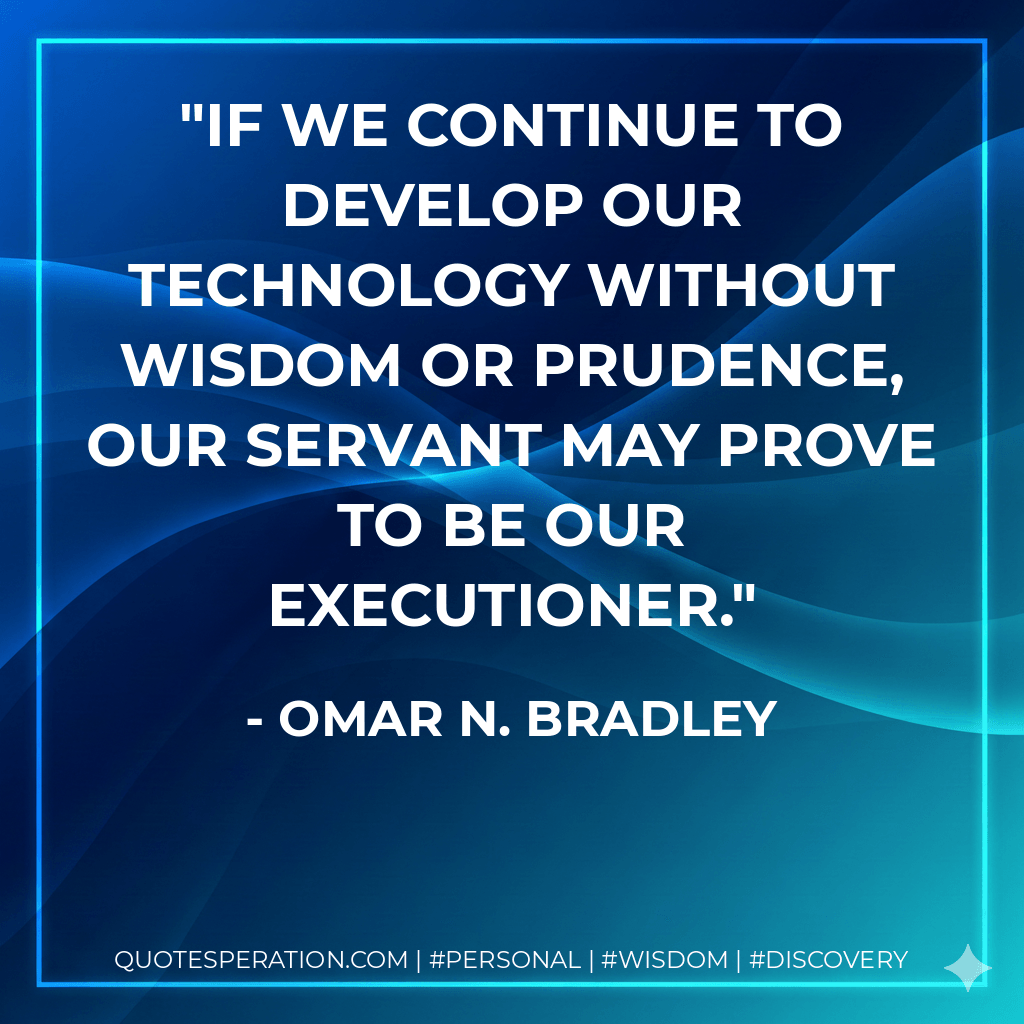 "IF WE CONTINUE TO DEVELOP OUR TECHNOLOGY WITHOUT WISDOM OR PRUDENCE, OUR SERVANT MAY PROVE TO BE OUR EXECUTIONER."

- OMAR N. BRADLEY

QUOTESPERATION.COM | #PERSONAL | #WISDOM | #DISCOVERY